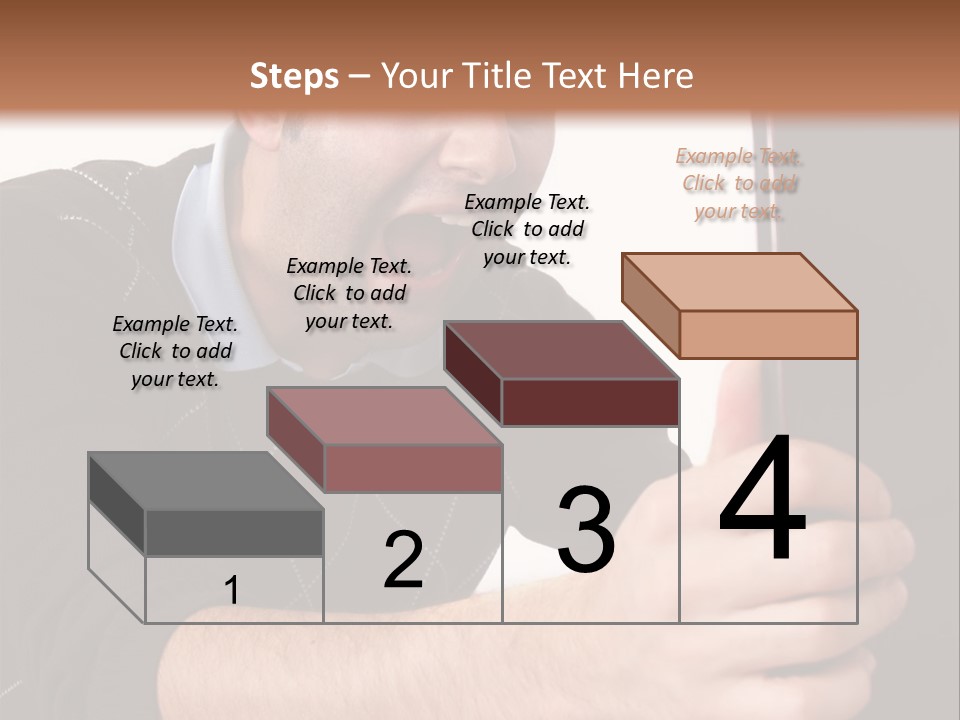 Steps – Your Title Text Here

Example Text. Click to add your text.

Example Text. Click to add your text.

Example Text. Click to add your text.

Example Text. Click to add your text.

1

2

3

4